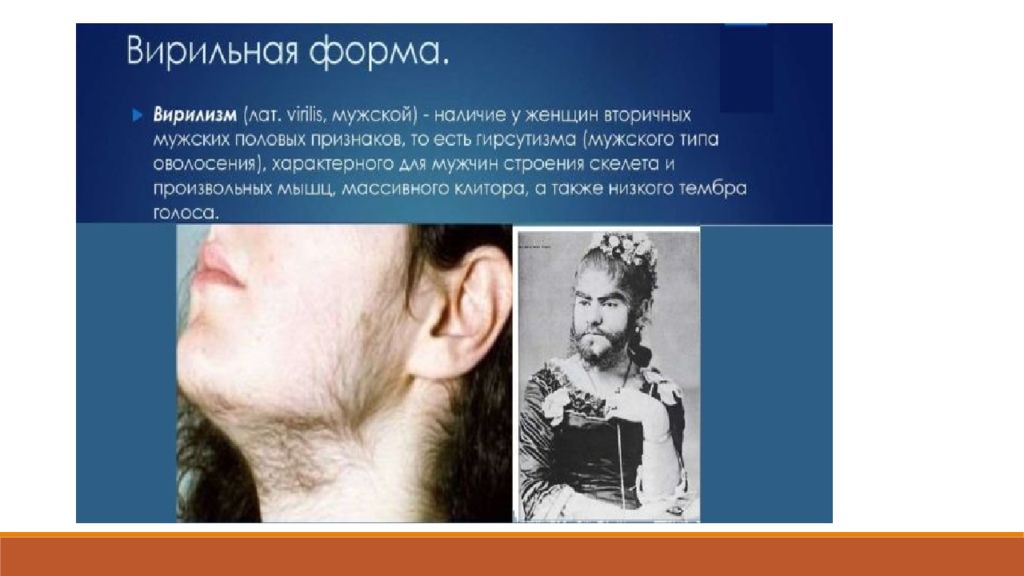 Вирильная форма.

Вирилизм (лат. virilis, мужской) - наличие у женщин вторичных мужских половых признаков, то есть гирсутизма (мужского типа оволосения), характерного для мужчин строения скелета и произвольных мышц, массивного клитора, а также низкого тембра голоса.